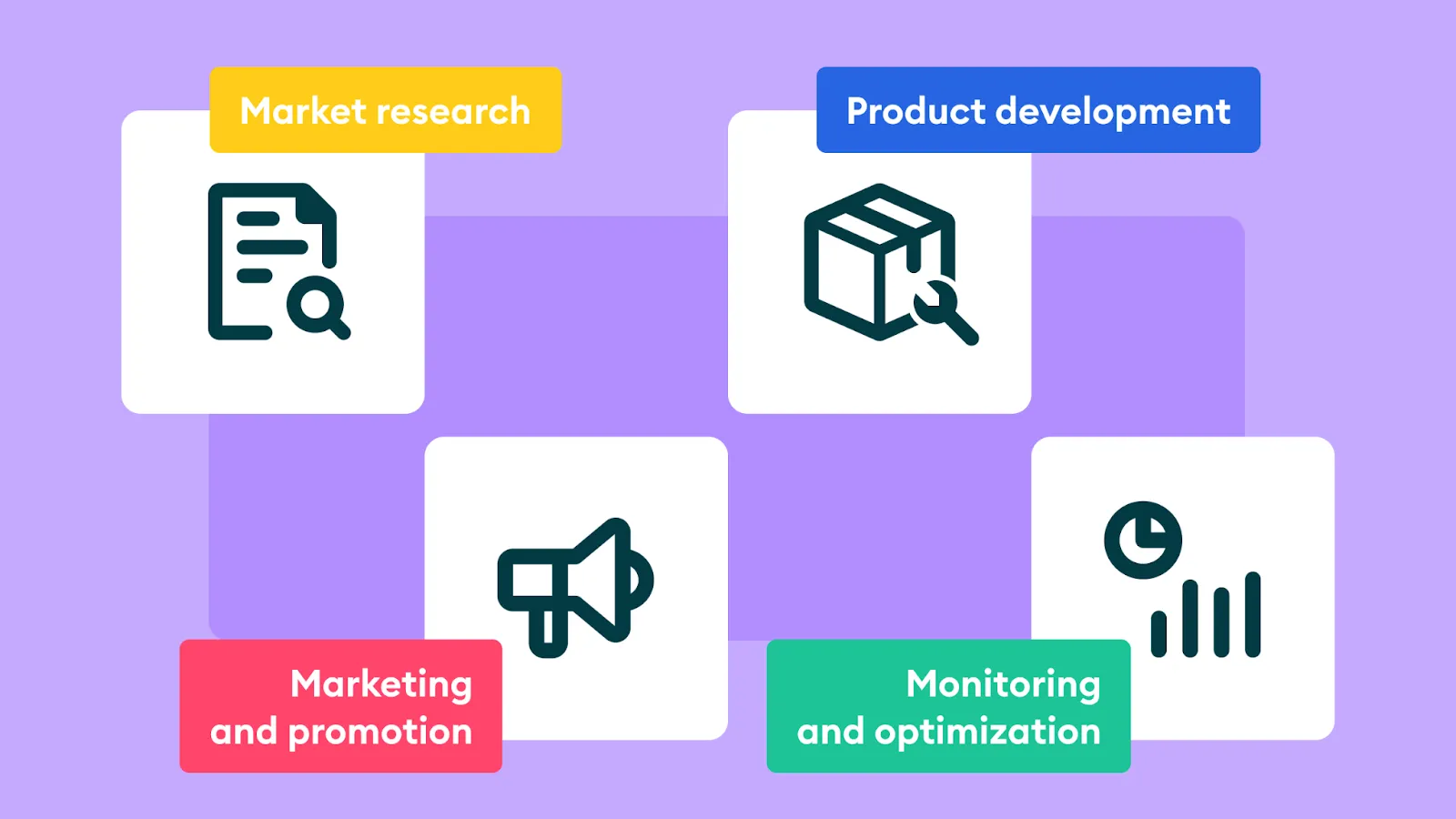 Market research

Product development

Marketing and promotion

Monitoring and optimization